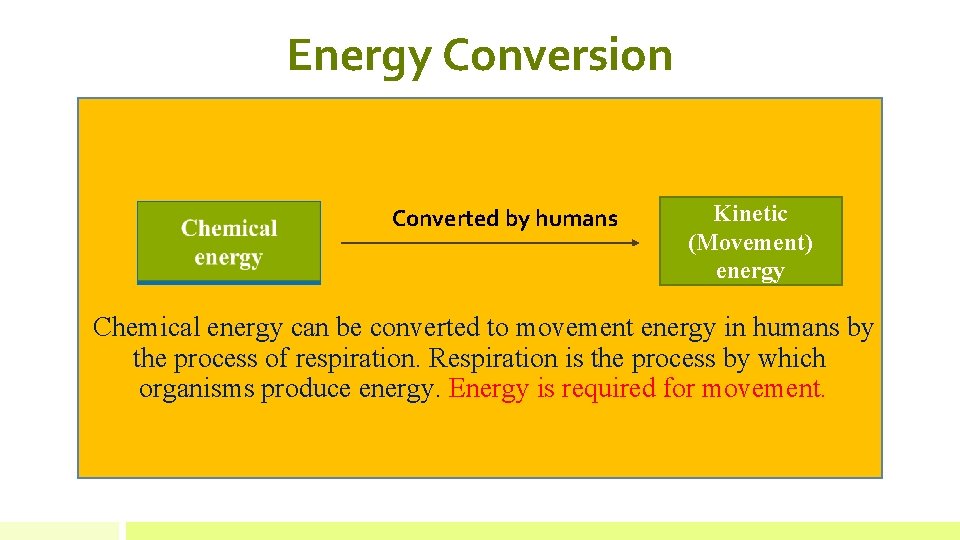 Energy Conversion

Chemical energy

Converted by humans

Kinetic (Movement) energy

Chemical energy can be converted to movement energy in humans by the process of respiration. Respiration is the process by which organisms produce energy. Energy is required for movement.